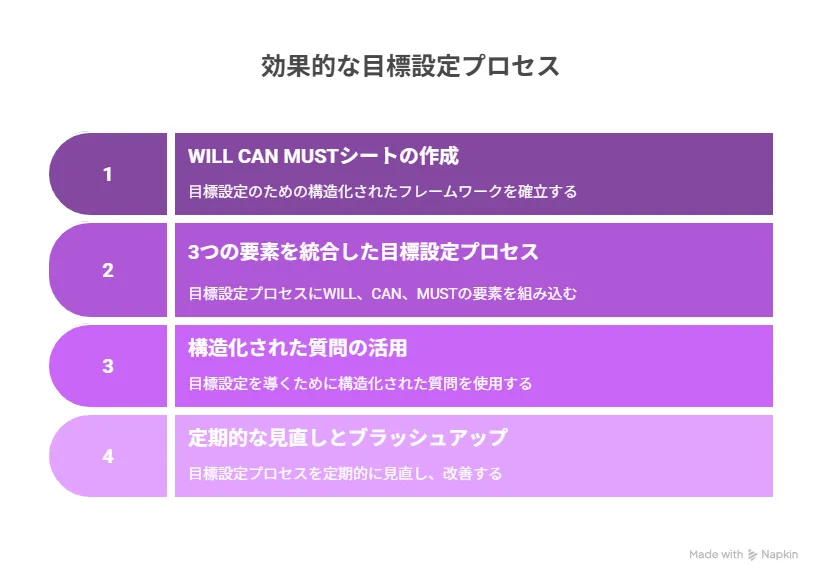 効果的な目標設定プロセス

1

WILL CAN MUSTシートの作成

目標設定のための構造化されたフレームワークを確立する

2

3つの要素を統合した目標設定プロセス

目標設定プロセスにWILL、CAN、MUSTの要素を組み込む

3

構造化された質問の活用

目標設定を導くために構造化された質問を使用する

4

定期的な見直しとブラッシュアップ

目標設定プロセスを定期的に見直し、改善する

Made with Napkin